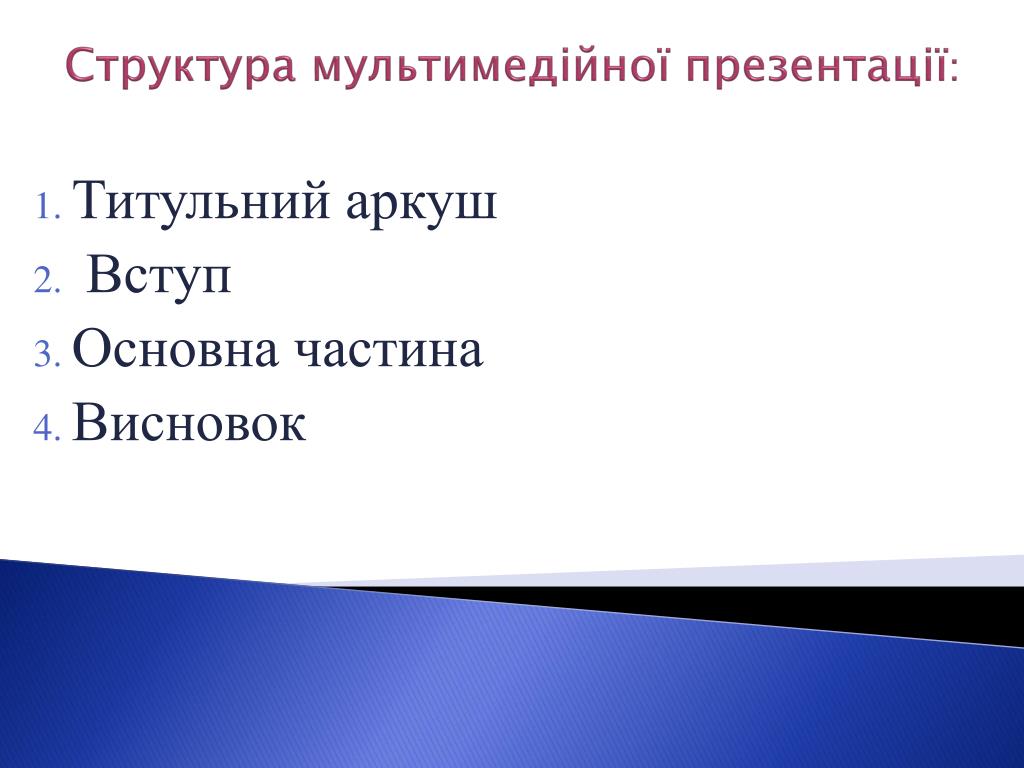 Структура мультимедійної презентації:

1. Титульний аркуш
2. Вступ
3. Основна частина
4. Висновок